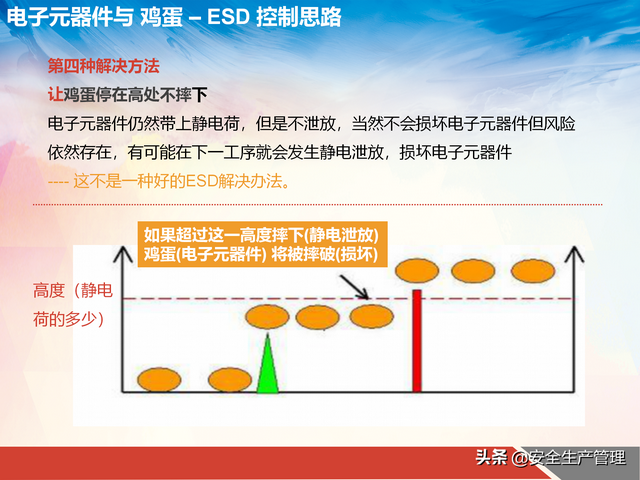 电子元器件与 鸡蛋 – ESD 控制思路

第四种解决方法

让鸡蛋停在高处不摔下

电子元器件仍然带上静电荷，但是不泄放，当然不会损坏电子元器件但风险依然存在，有可能在下一工序就会发生静电泄放，损坏电子元器件

---- 这不是一种好的ESD解决办法。

如果超过这一高度摔下(静电泄放)
鸡蛋(电子元器件) 将被摔破(损坏)

高度（静电荷的多少）

头条 @安全生产管理